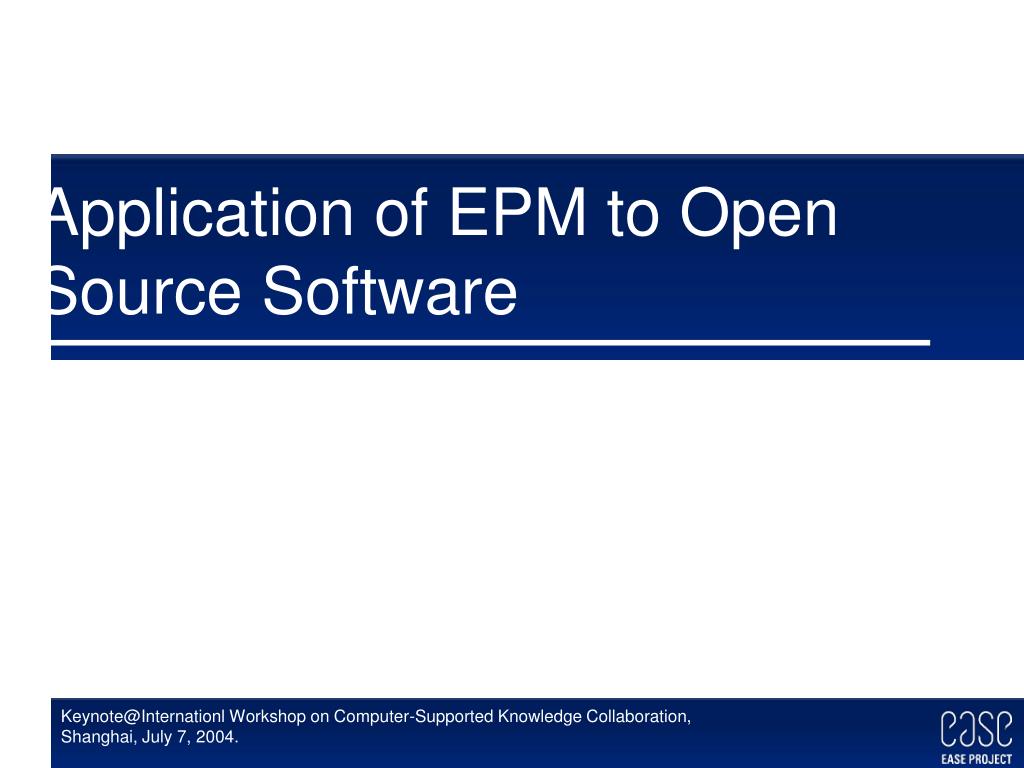 Application of EPM to Open Source Software

Keynote@Internationl Workshop on Computer-Supported Knowledge Collaboration, Shanghai, July 7, 2004.

ease
EASE PROJECT